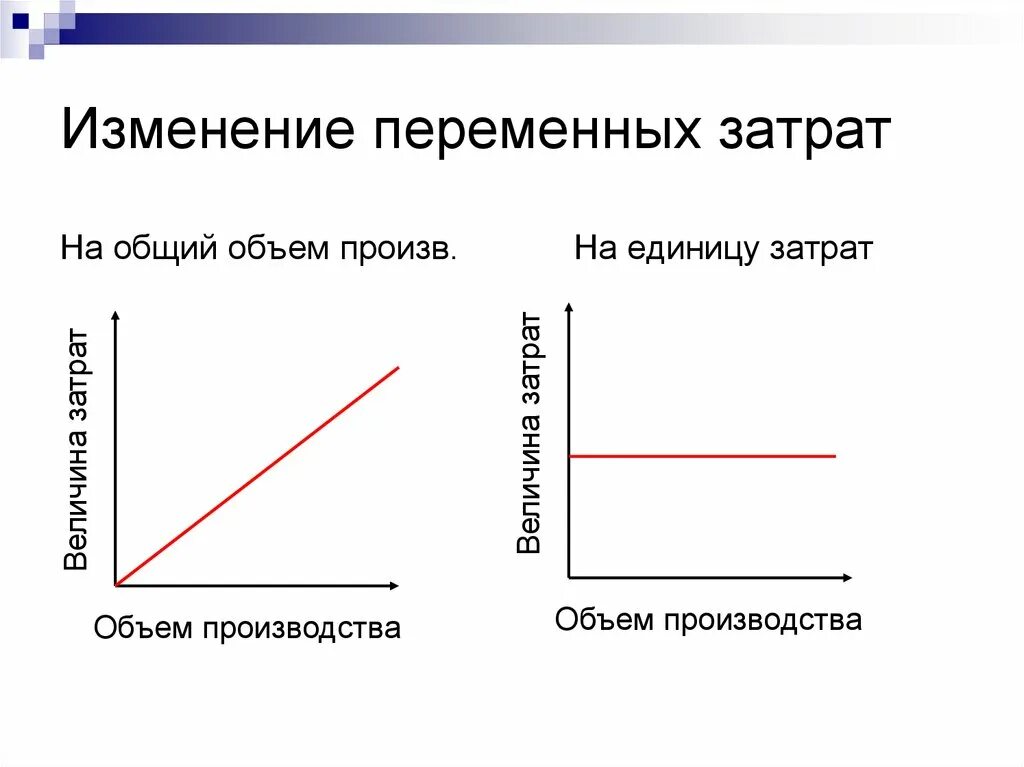 Изменение переменных затрат

На общий объем произв.

Величина затрат

Объем производства

На единицу затрат

Величина затрат

Объем производства